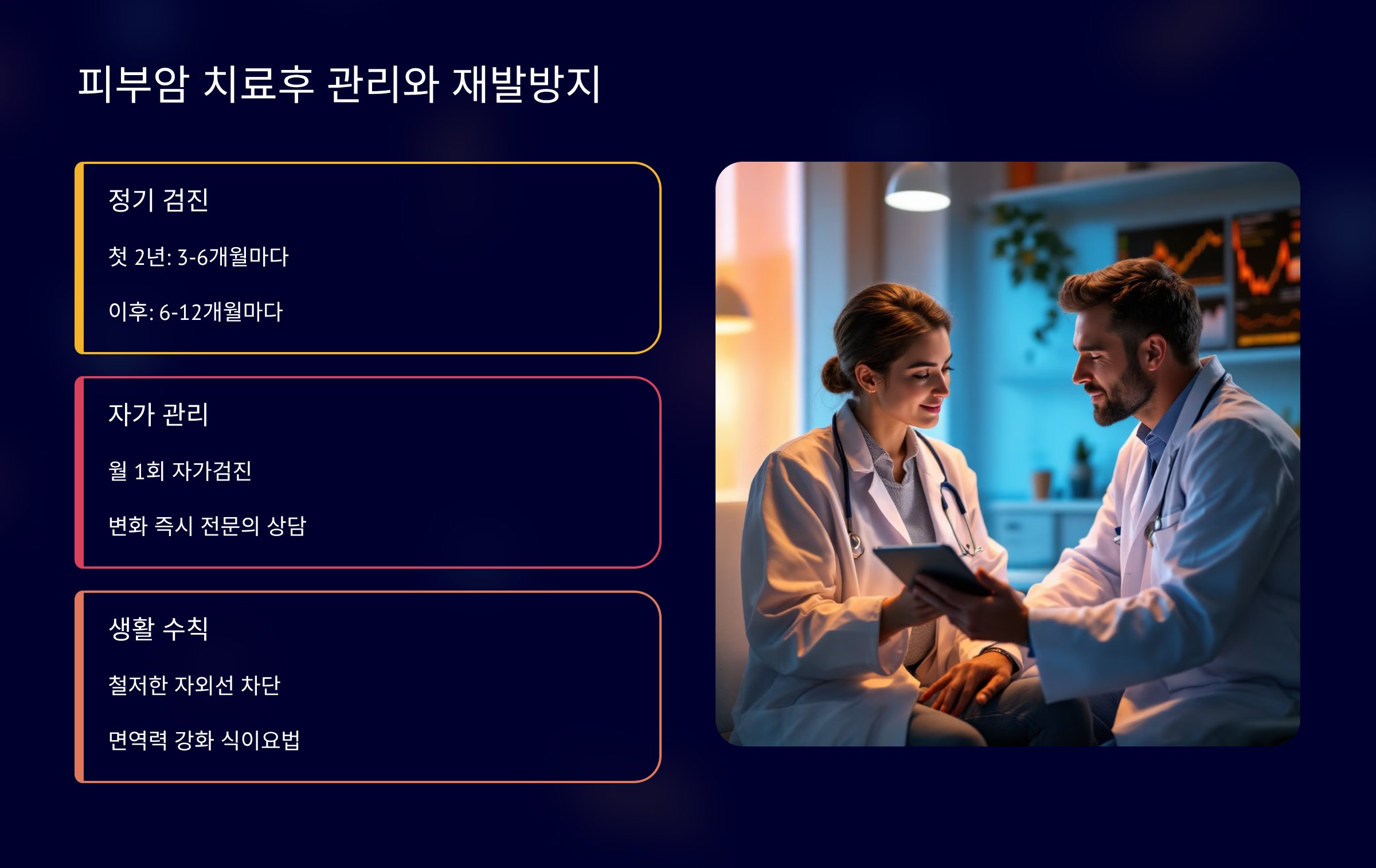 피부암 치료후 관리와 재발방지

정기 검진

첫 2년: 3-6개월마다

이후: 6-12개월마다

자가 관리

월 1회 자가검진

변화 즉시 전문의 상담

생활 수칙

철저한 자외선 차단

면역력 강화 식이요법